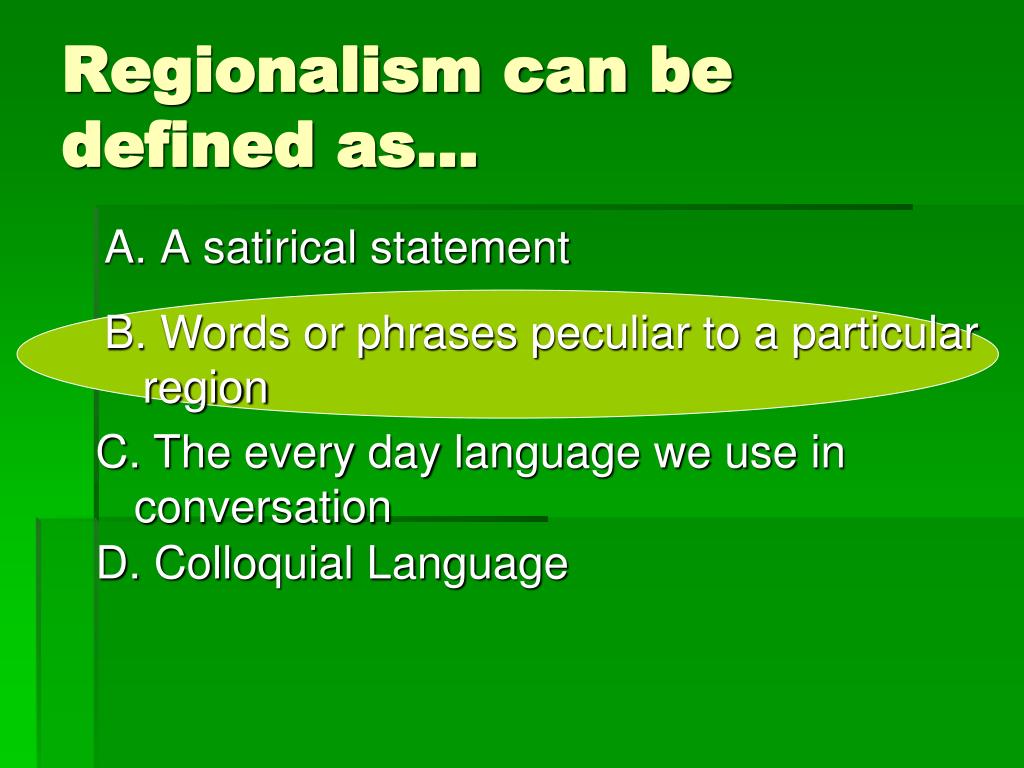 Regionalism can be defined as…

A. A satirical statement

B. Words or phrases peculiar to a particular region

C. The every day language we use in conversation

D. Colloquial Language